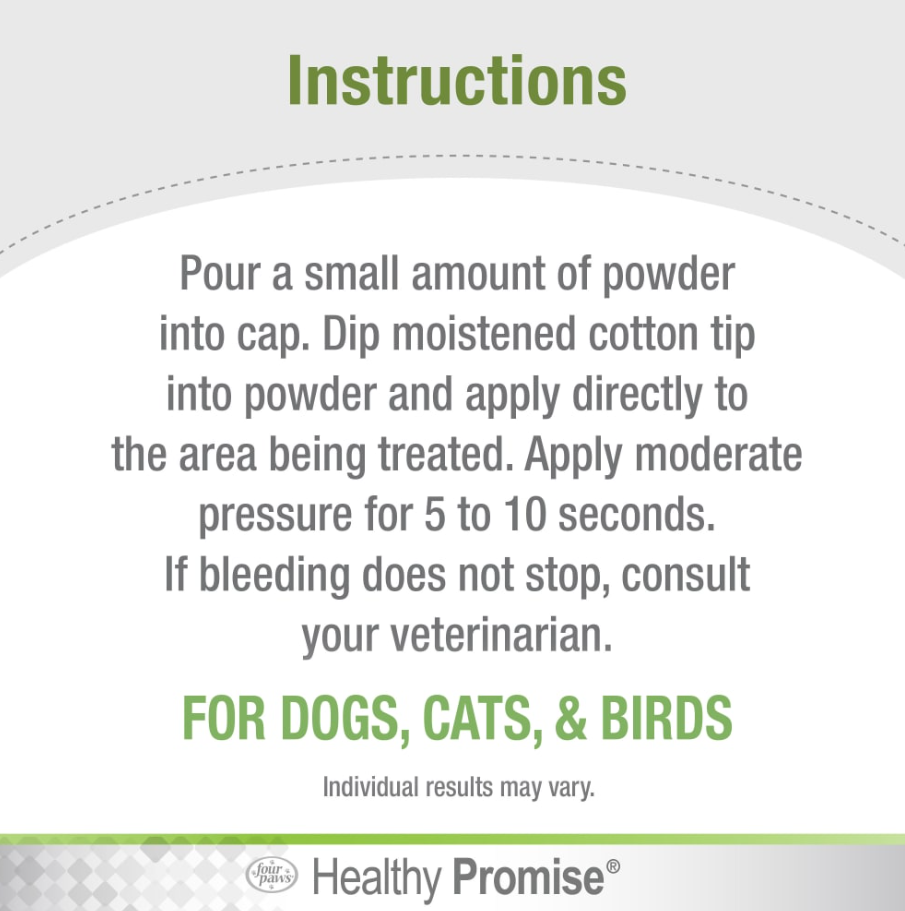 Instructions

Pour a small amount of powder into cap. Dip moistened cotton tip into powder and apply directly to the area being treated. Apply moderate pressure for 5 to 10 seconds. If bleeding does not stop, consult your veterinarian.

FOR DOGS, CATS, & BIRDS

Individual results may vary.

four paws Healthy Promise®